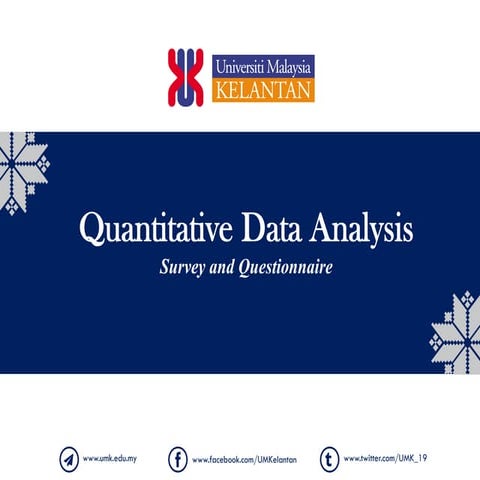 Universiti Malaysia
KELANTAN

Quantitative Data Analysis
Survey and Questionnaire

www.umk.edu.my
www.facebook.com/UMKelantan
www.twitter.com/UMK_19